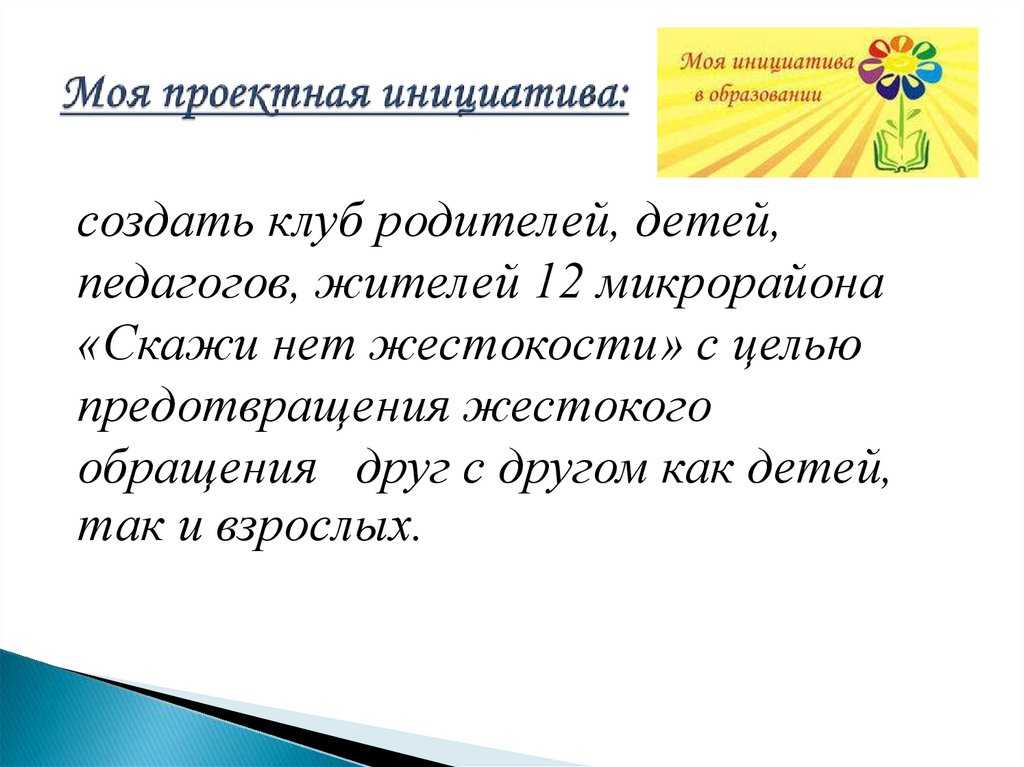 Моя проектная инициатива:

Моя инициатива в образовании

создать клуб родителей, детей, педагогов, жителей 12 микрорайона «Скажи нет жестокости» с целью предотвращения жестокого обращения друг с другом как детей, так и взрослых.